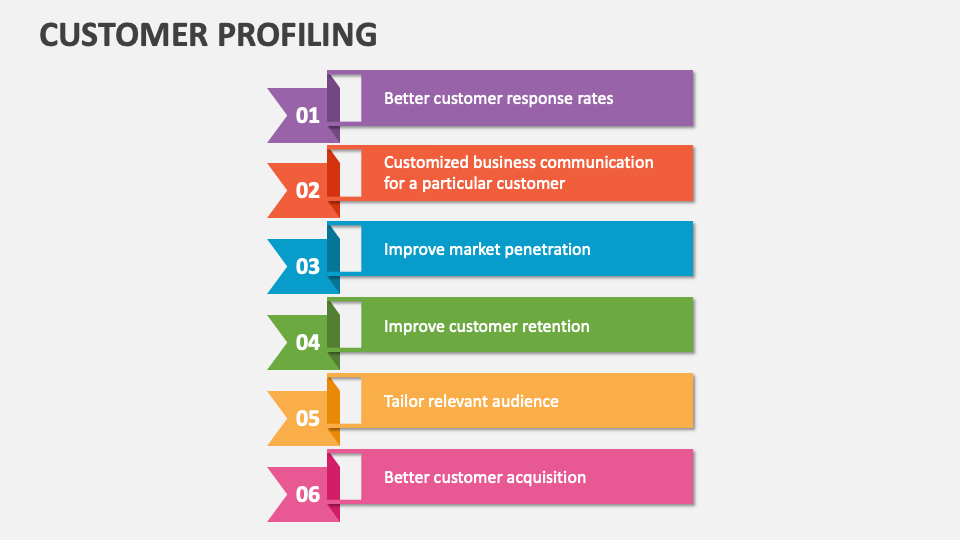 CUSTOMER PROFILING

01 Better customer response rates

02 Customized business communication for a particular customer

03 Improve market penetration

04 Improve customer retention

05 Tailor relevant audience

06 Better customer acquisition